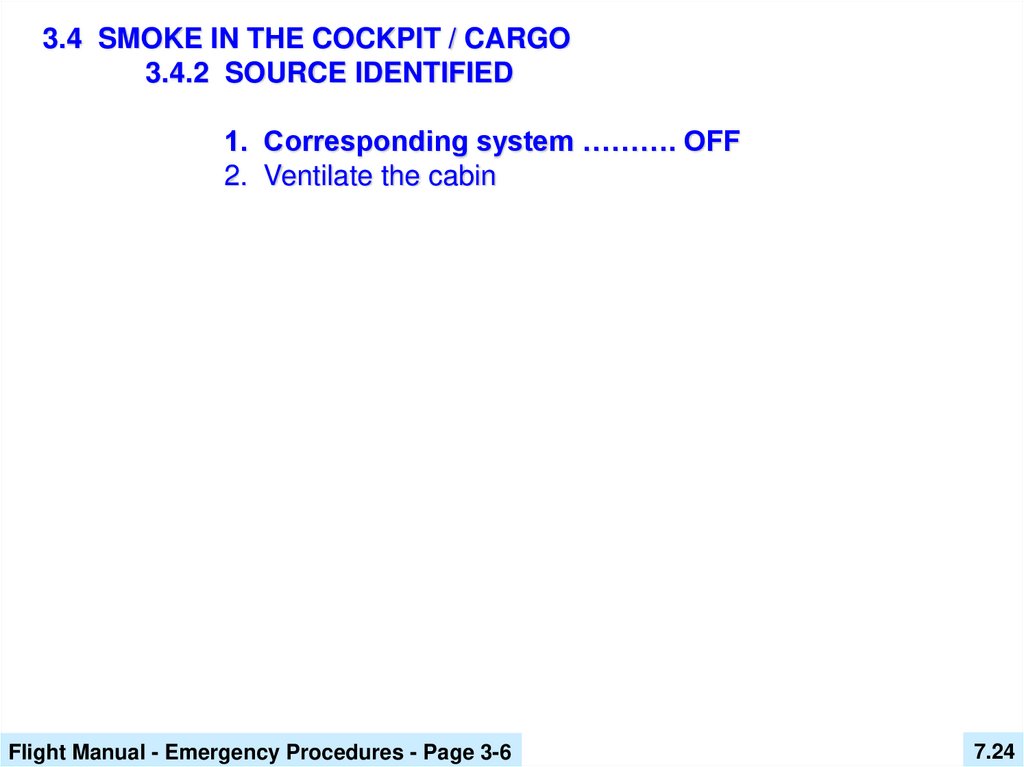 3.4 SMOKE IN THE COCKPIT / CARGO

3.4.2 SOURCE IDENTIFIED

1. Corresponding system ………. OFF
2. Ventilate the cabin

Flight Manual - Emergency Procedures - Page 3-6

7.24